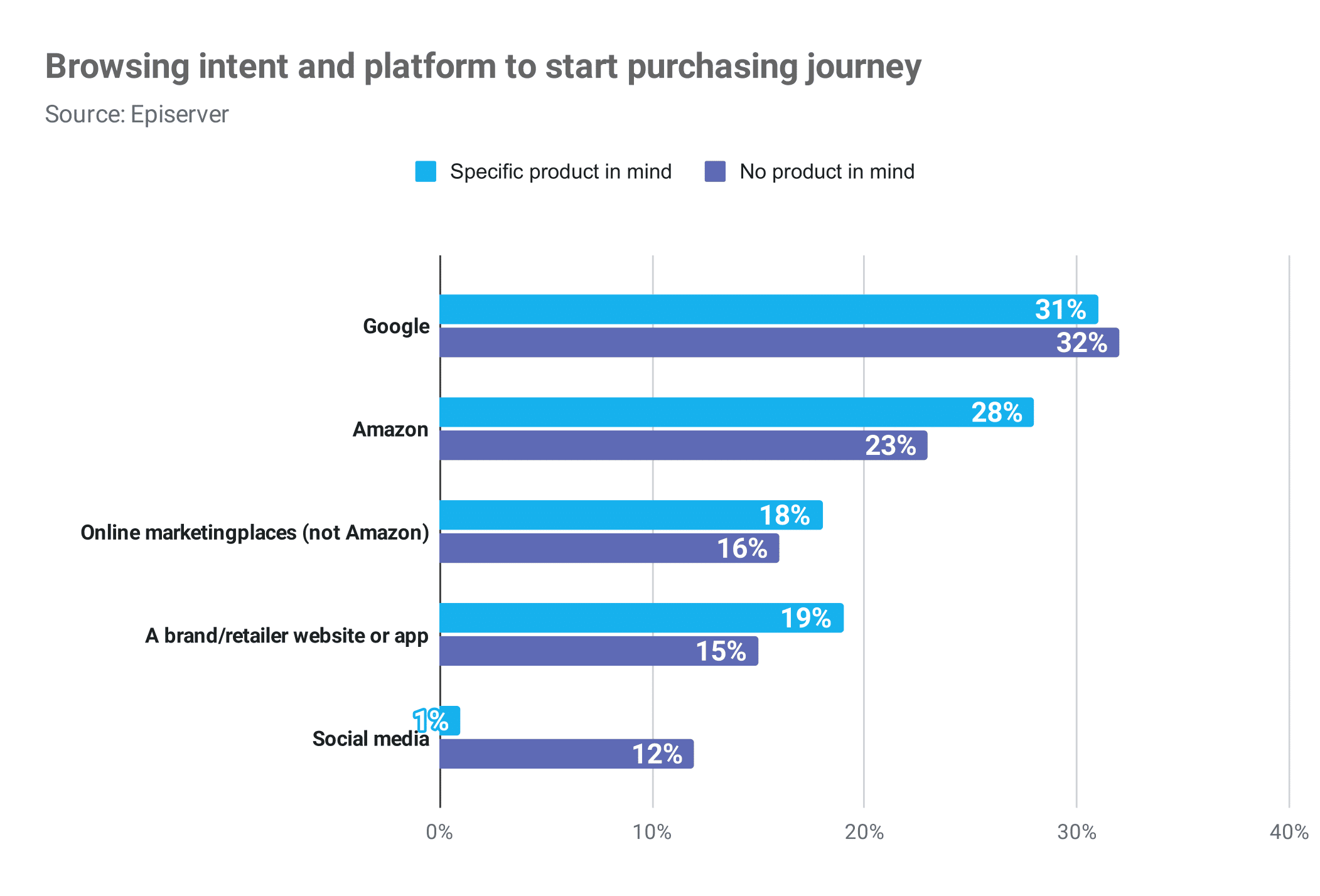 Browsing intent and platform to start purchasing journey
Source: Episerver

Specific product in mind   No product in mind

Google
31%
32%

Amazon
28%
23%

Online marketingplaces (not Amazon)
18%
16%

A brand/retailer website or app
19%
15%

Social media
1%
12%

0%   10%   20%   30%   40%